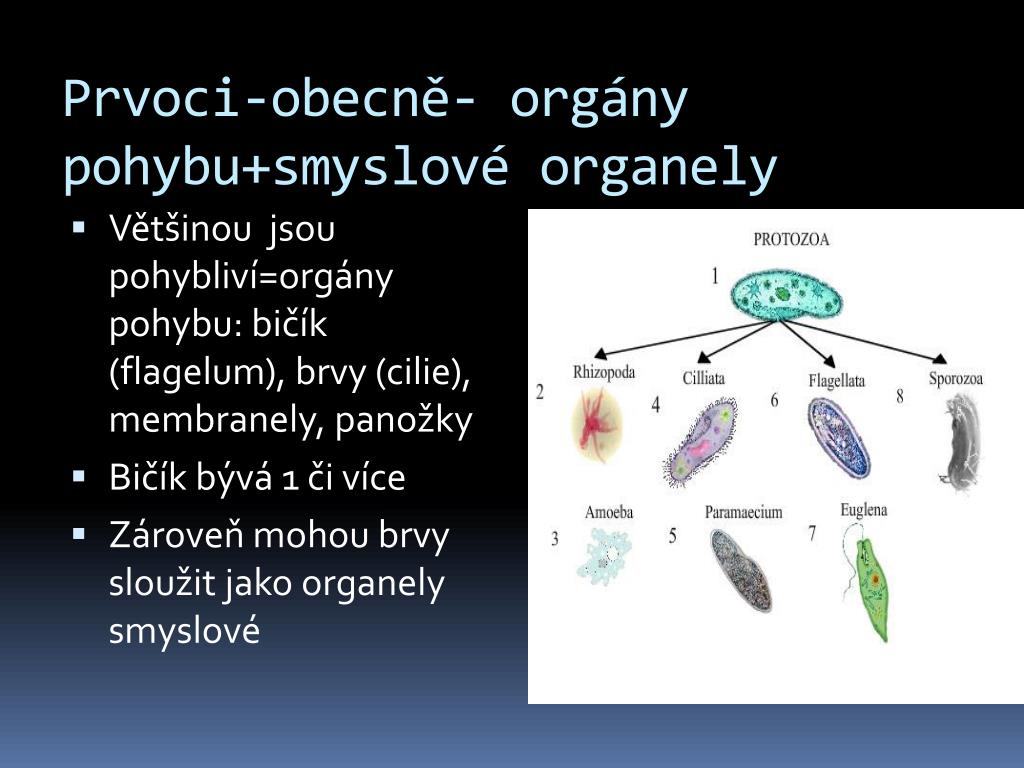 Prvoci-obecně- orgány pohybu+smyslové organely

▪ Většinou jsou pohybliví=orgány pohybu: bičík (flagelum), brvy (cilie), membranely, panožky
▪ Bičík bývá 1 či více
▪ Zároveň mohou brvy sloužit jako organely smyslové

PROTOZOA
1
2 Rhizopoda
4 Cilliata
6 Flagellata
8 Sporozoa
3 Amoeba
5 Paramaecium
7 Euglena